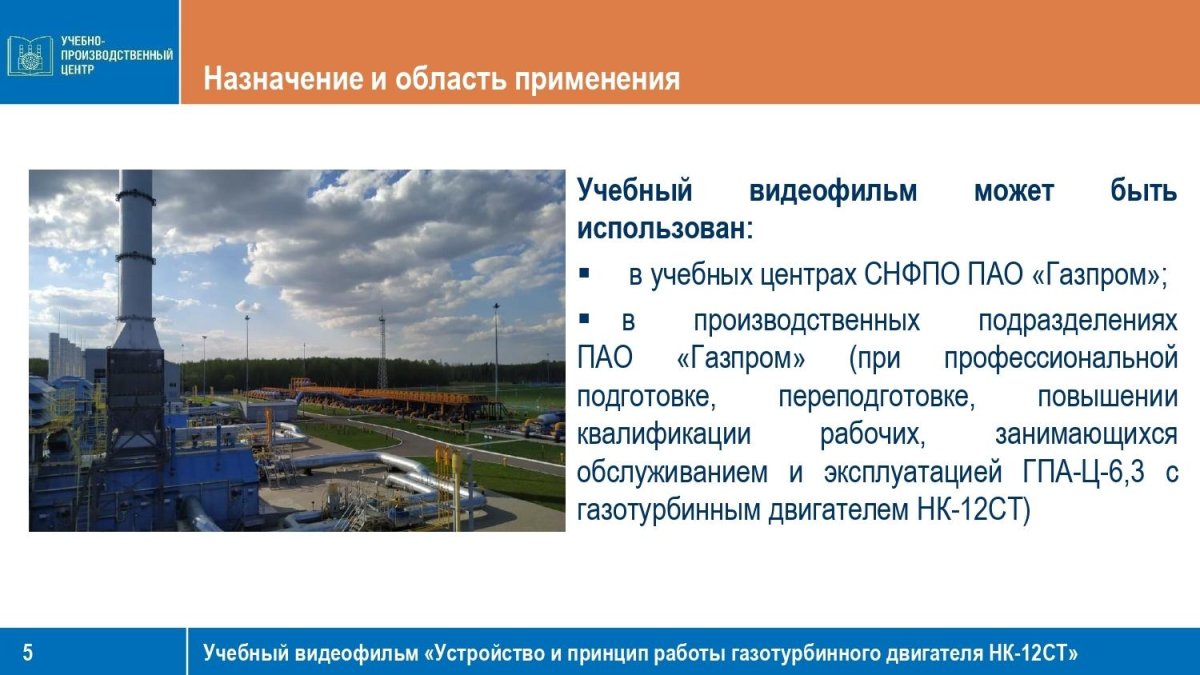 УЧЕБНО-ПРОИЗВОДСТВЕННЫЙ ЦЕНТР

Назначение и область применения

Учебный видеофильм может быть использован:

▪ в учебных центрах СНФПО ПАО «Газпром»;

▪ в производственных подразделениях ПАО «Газпром» (при профессиональной подготовке, переподготовке, повышении квалификации рабочих, занимающихся обслуживанием и эксплуатацией ГПА-Ц-6,3 с газотурбинным двигателем НК-12СТ)

5

Учебный видеофильм «Устройство и принцип работы газотурбинного двигателя НК-12СТ»